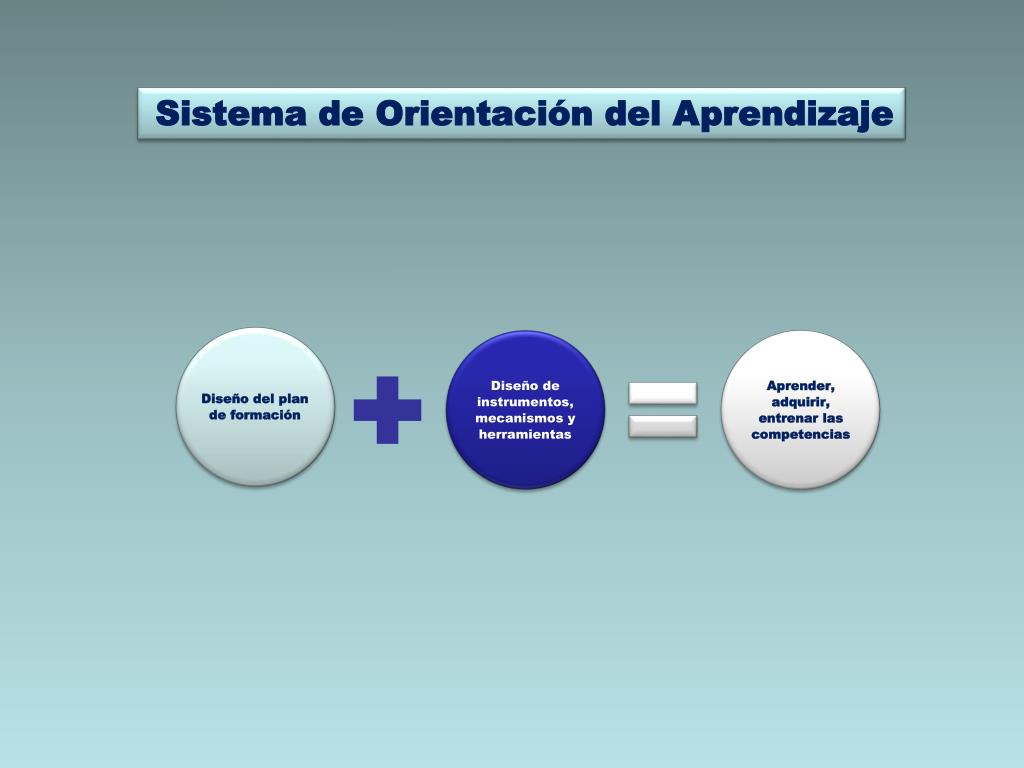 Sistema de Orientación del Aprendizaje

Diseño del plan de formación

Diseño de instrumentos, mecanismos y herramientas

Aprender, adquirir, entrenar las competencias